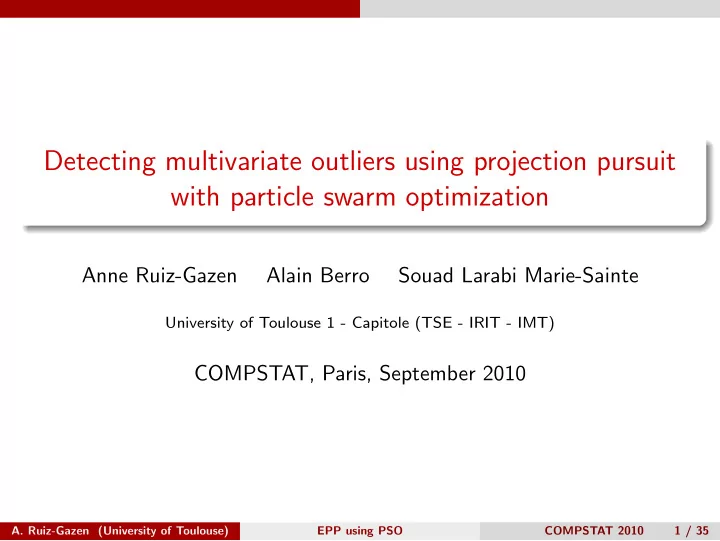 Detecting multivariate outliers using projection pursuit with particle swarm optimization

Anne Ruiz-Gazen Alain Berro Souad Larabi Marie-Sainte

University of Toulouse 1 - Capitole (TSE - IRIT - IMT)

COMPSTAT, Paris, September 2010

A. Ruiz-Gazen (University of Toulouse) EPP using PSO COMPSTAT 2010 1 / 35